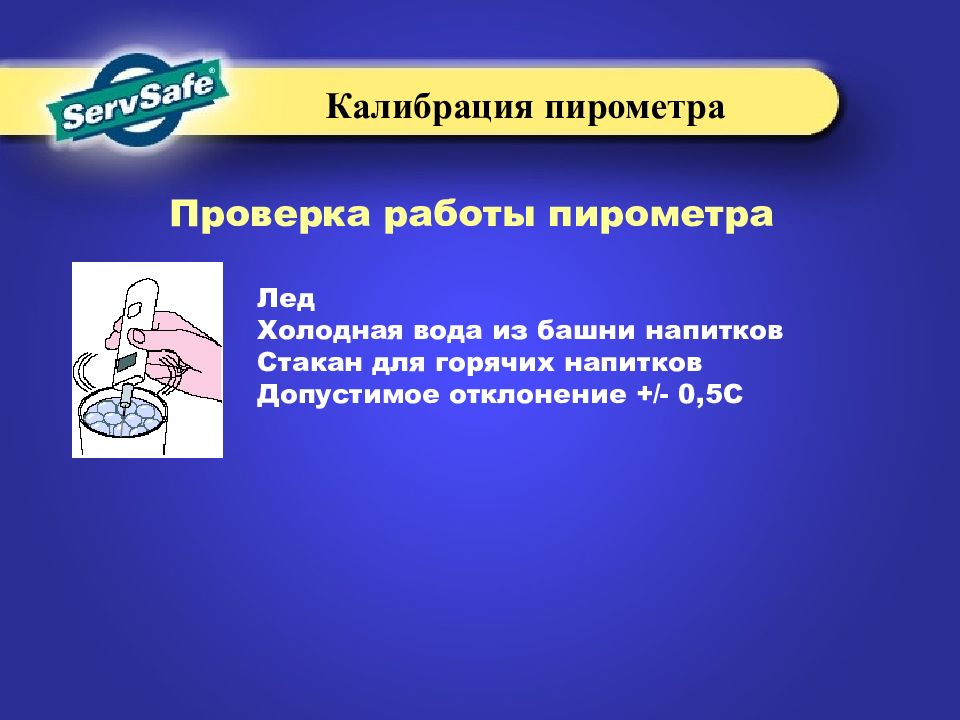 ServSafe®

Калибрация пирометра

Проверка работы пирометра

Лед
Холодная вода из башни напитков
Стакан для горячих напитков
Допустимое отклонение +/- 0,5С